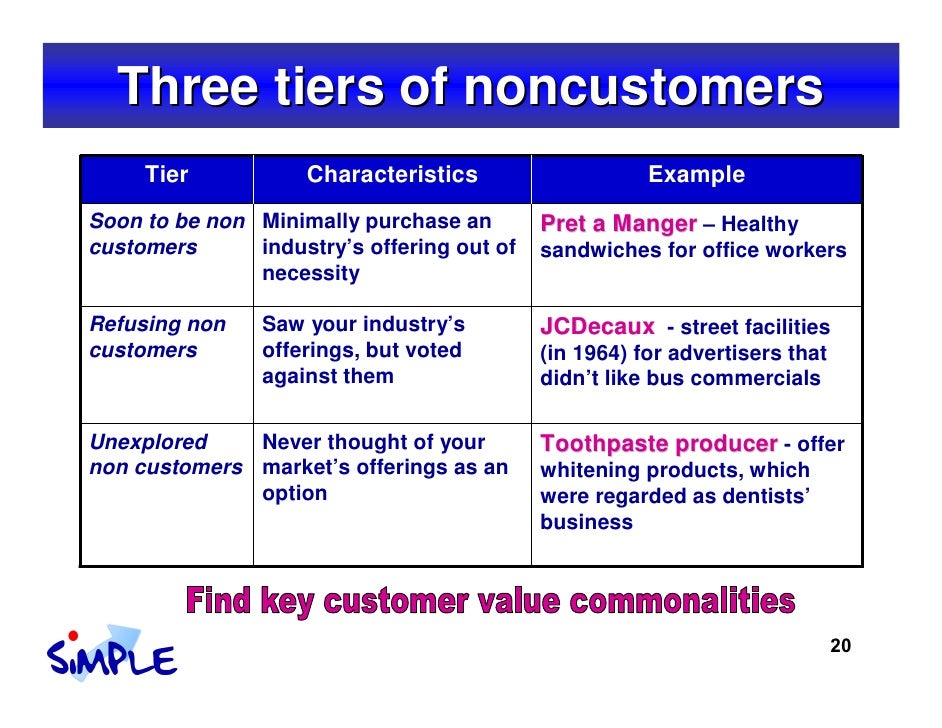 Three tiers of noncustomers

| Tier | Characteristics | Example |
|---|---|---|
| Soon to be non customers | Minimally purchase an industry's offering out of necessity | Pret a Manger – Healthy sandwiches for office workers |
| Refusing non customers | Saw your industry's offerings, but voted against them | JCDecaux - street facilities (in 1964) for advertisers that didn't like bus commercials |
| Unexplored non customers | Never thought of your market's offerings as an option | Toothpaste producer - offer whitening products, which were regarded as dentists' business |

Find key customer value commonalities

SiMPLE

20